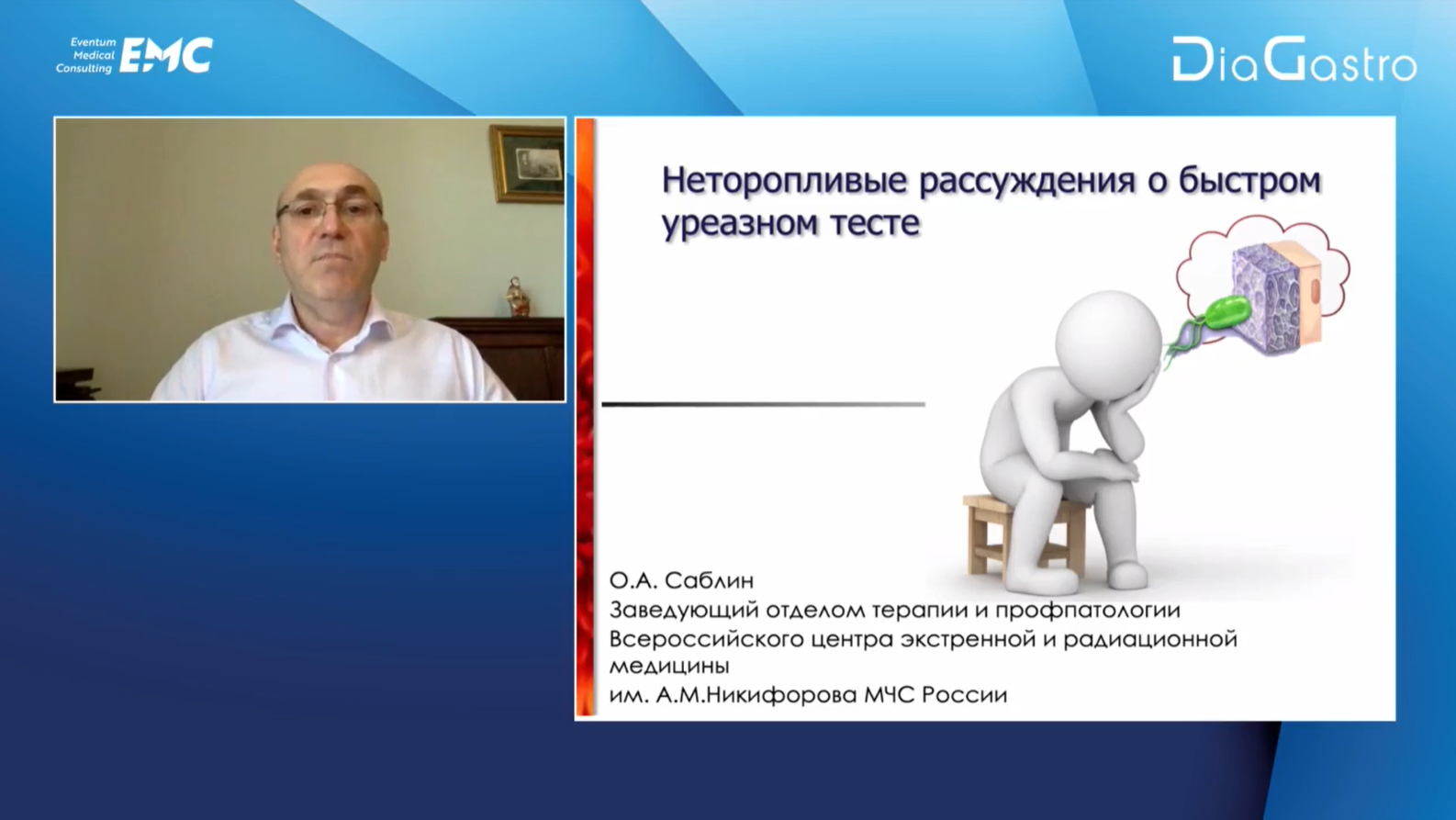 Eventum Medical Consulting EMC

DiaGastro

Неторопливые рассуждения о быстром уреазном тесте

О.А. Саблин
Заведующий отделом терапии и профпатологии Всероссийского центра экстренной и радиационной медицины
им. А.М.Никифорова МЧС России